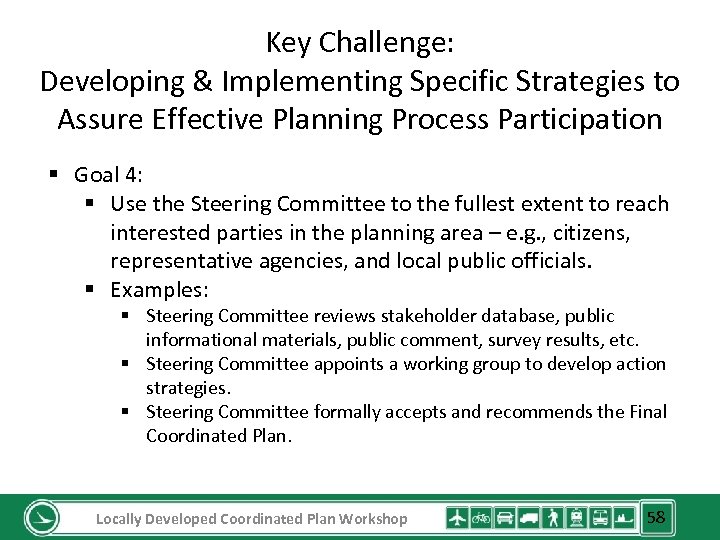 Key Challenge:
Developing & Implementing Specific Strategies to Assure Effective Planning Process Participation

▪ Goal 4:
▪ Use the Steering Committee to the fullest extent to reach interested parties in the planning area – e.g., citizens, representative agencies, and local public officials.
▪ Examples:
▪ Steering Committee reviews stakeholder database, public informational materials, public comment, survey results, etc.
▪ Steering Committee appoints a working group to develop action strategies.
▪ Steering Committee formally accepts and recommends the Final Coordinated Plan.

Locally Developed Coordinated Plan Workshop

58